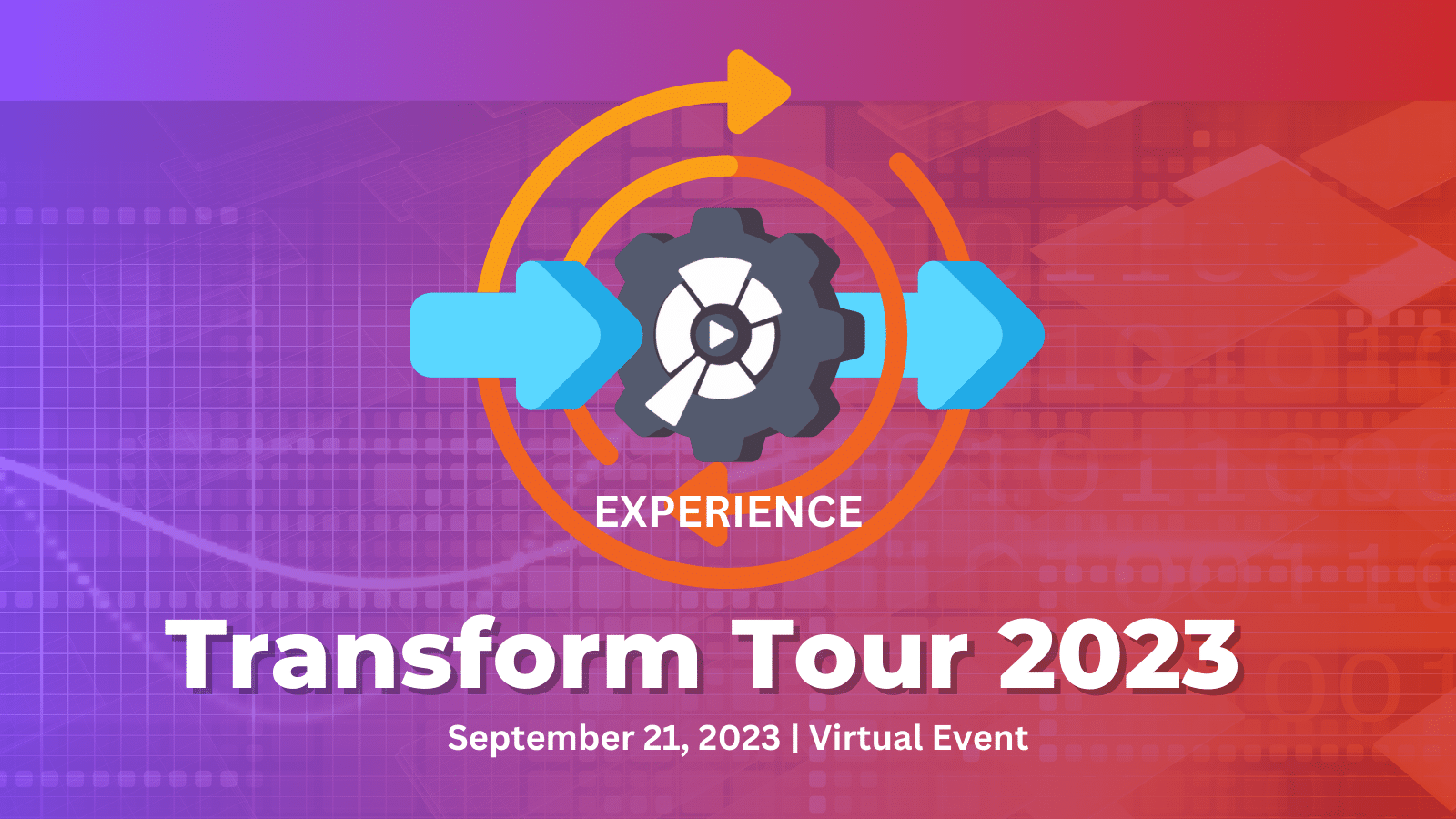 EXPERIENCE

Transform Tour 2023

September 21, 2023 | Virtual Event